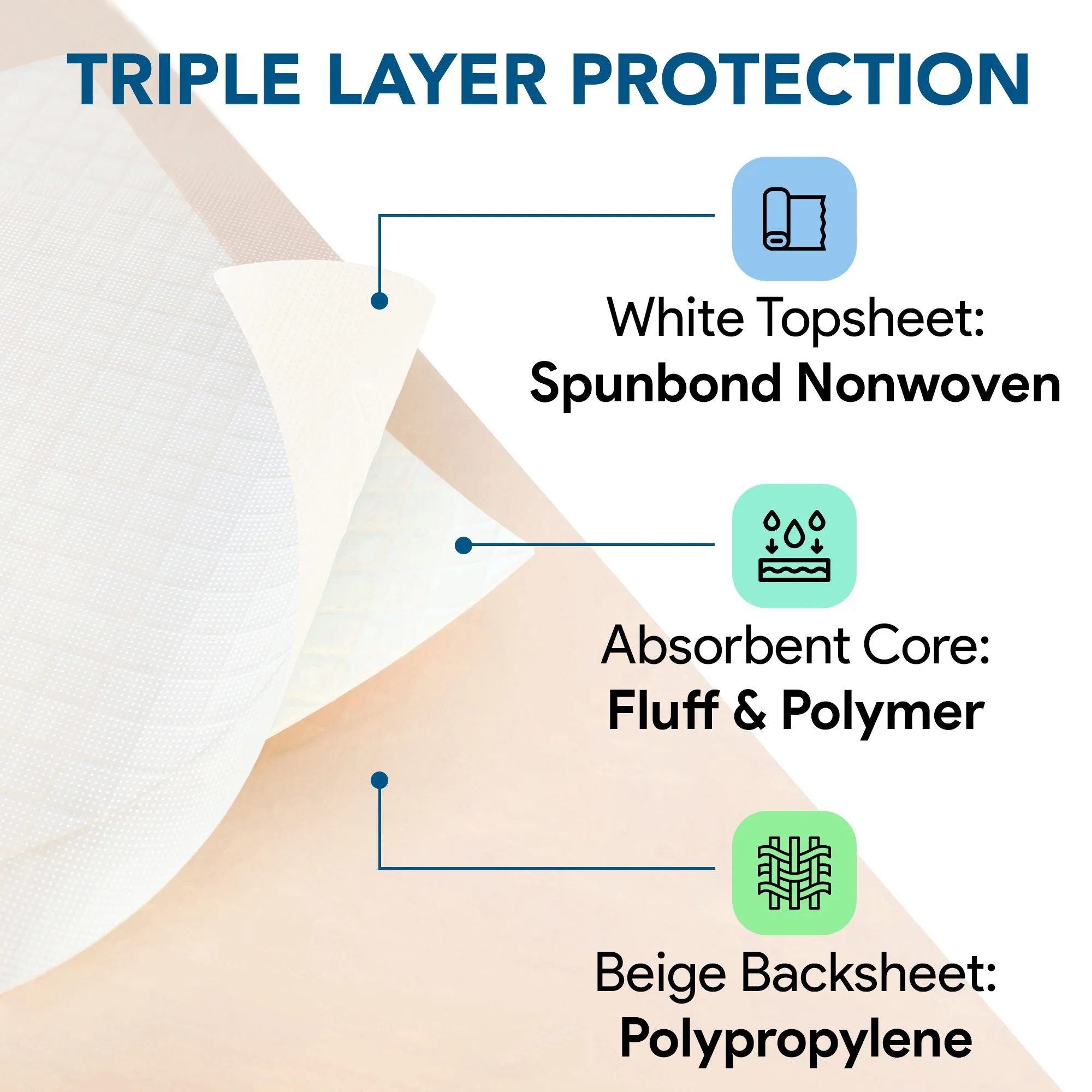 TRIPLE LAYER PROTECTION

White Topsheet:
Spunbond Nonwoven

Absorbent Core:
Fluff & Polymer

Beige Backsheet:
Polypropylene